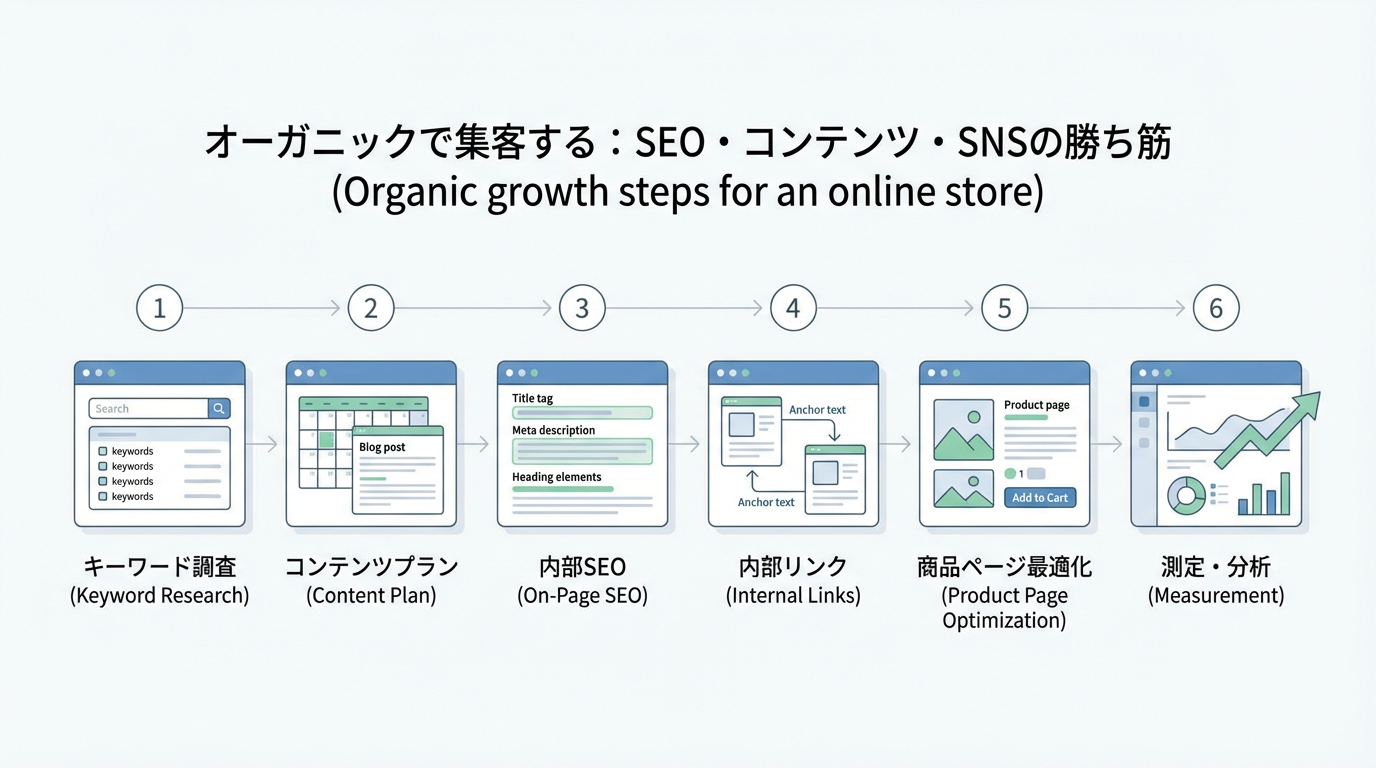 オーガニックで集客する：SEO・コンテンツ・SNSの勝ち筋
(Organic growth steps for an online store)

1

2

3

4

5

6

Search
keywords
keywords
keywords
keywords

Blog post

Title tag
Meta description
Heading elements

Anchor text
Anchor text

Product page
1
Add to Cart

キーワード調査
(Keyword Research)

コンテンツプラン
(Content Plan)

内部SEO
(On-Page SEO)

内部リンク
(Internal Links)

商品ページ最適化
(Product Page Optimization)

測定・分析
(Measurement)